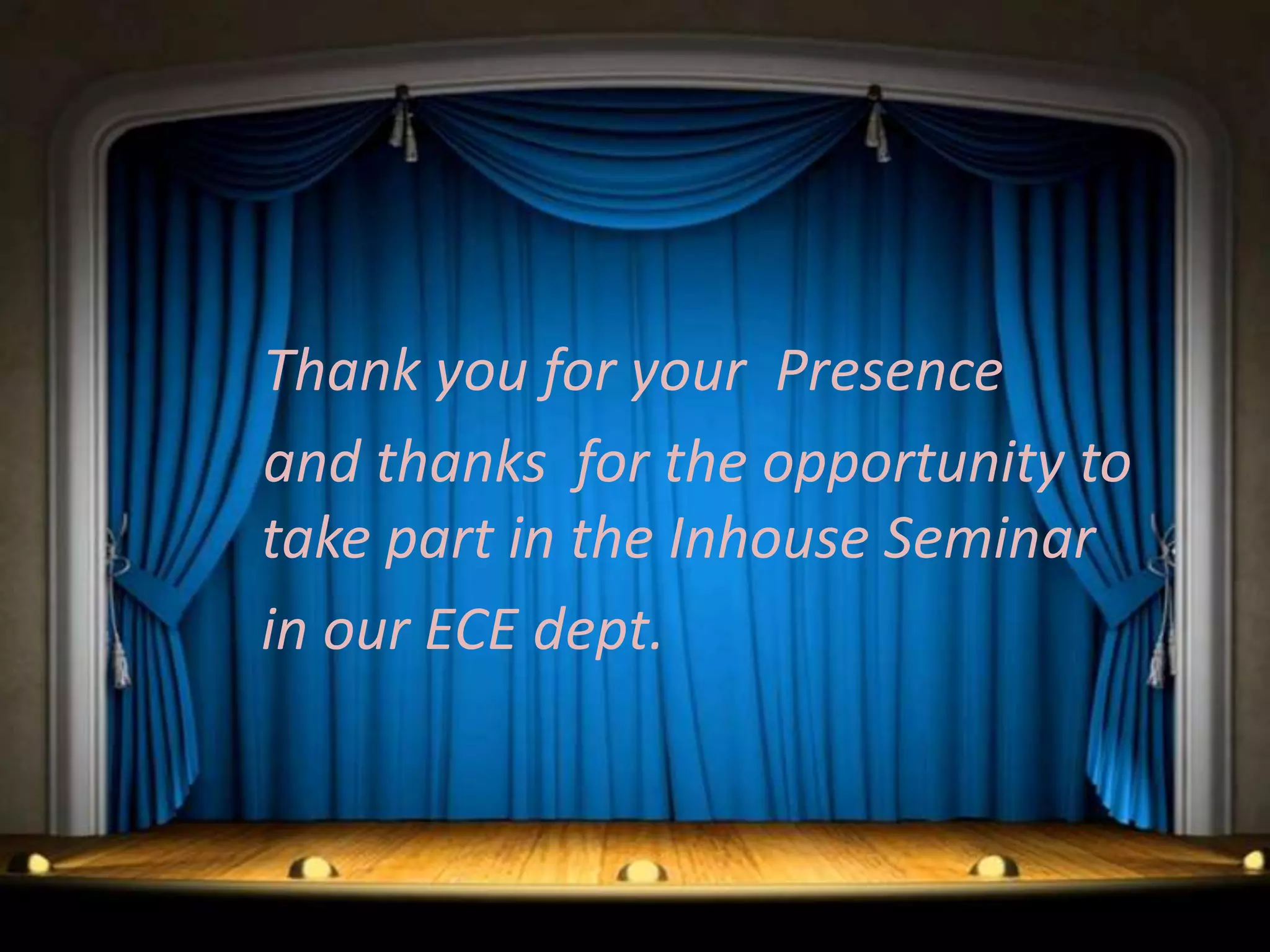 Thank you for your Presence

and thanks for the opportunity to take part in the Inhouse Seminar

in our ECE dept.